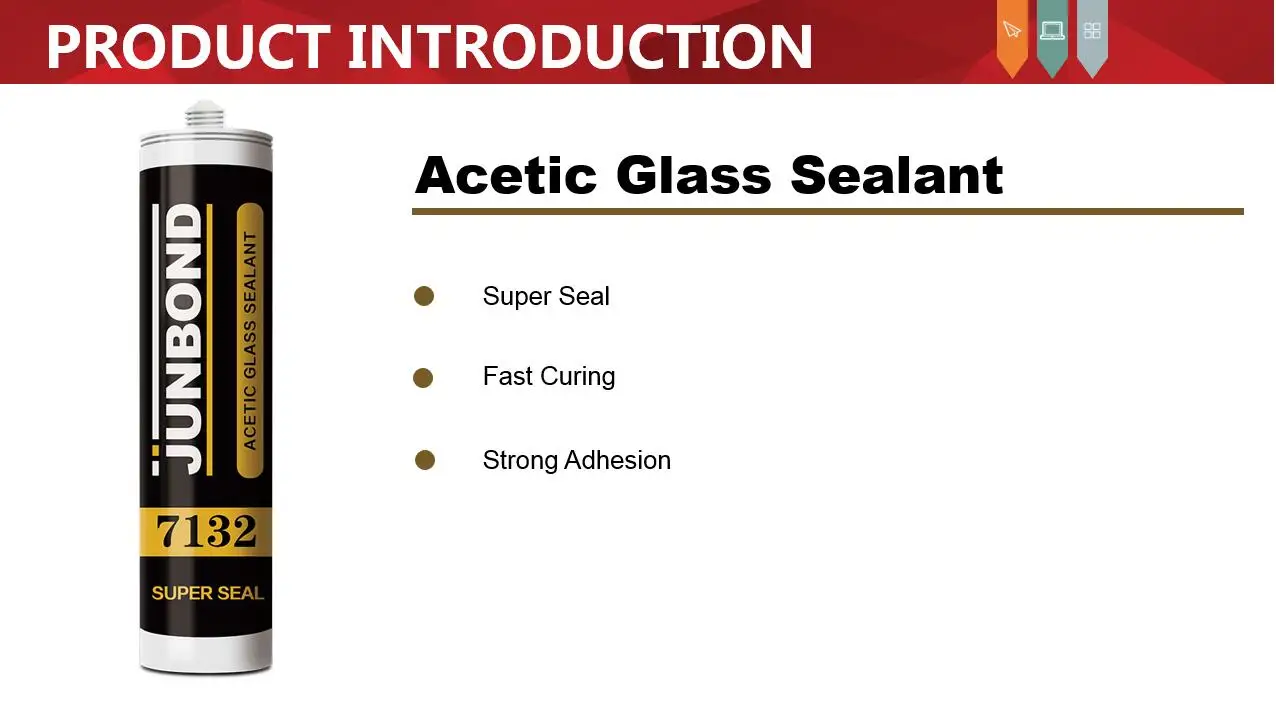 PRODUCT INTRODUCTION

JUNBOND
ACETIC GLASS SEALANT
7132
SUPER SEAL

Acetic Glass Sealant

Super Seal

Fast Curing

Strong Adhesion